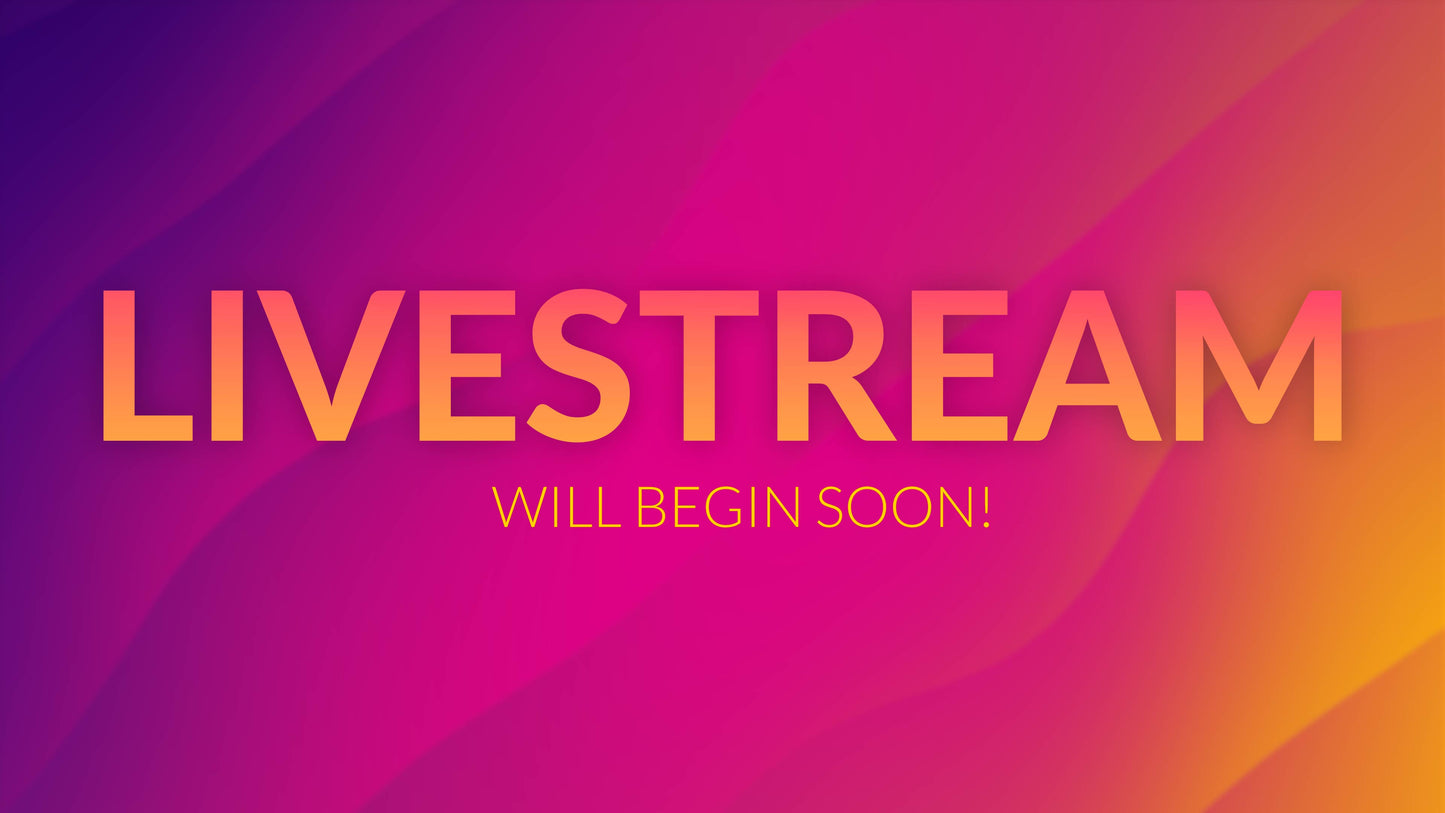 LIVESTREAM

WILL BEGIN SOON!